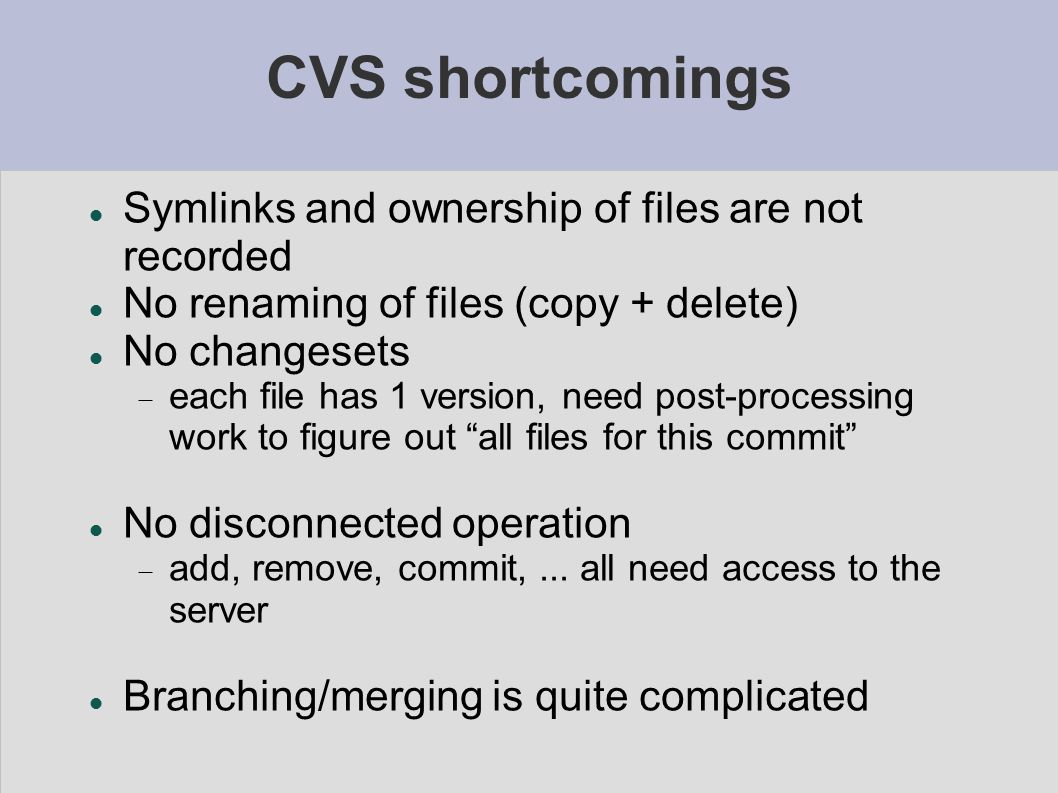 CVS shortcomings

- Symlinks and ownership of files are not recorded
- No renaming of files (copy + delete)
- No changesets
  - each file has 1 version, need post-processing work to figure out “all files for this commit”
- No disconnected operation
  - add, remove, commit, ... all need access to the server
- Branching/merging is quite complicated